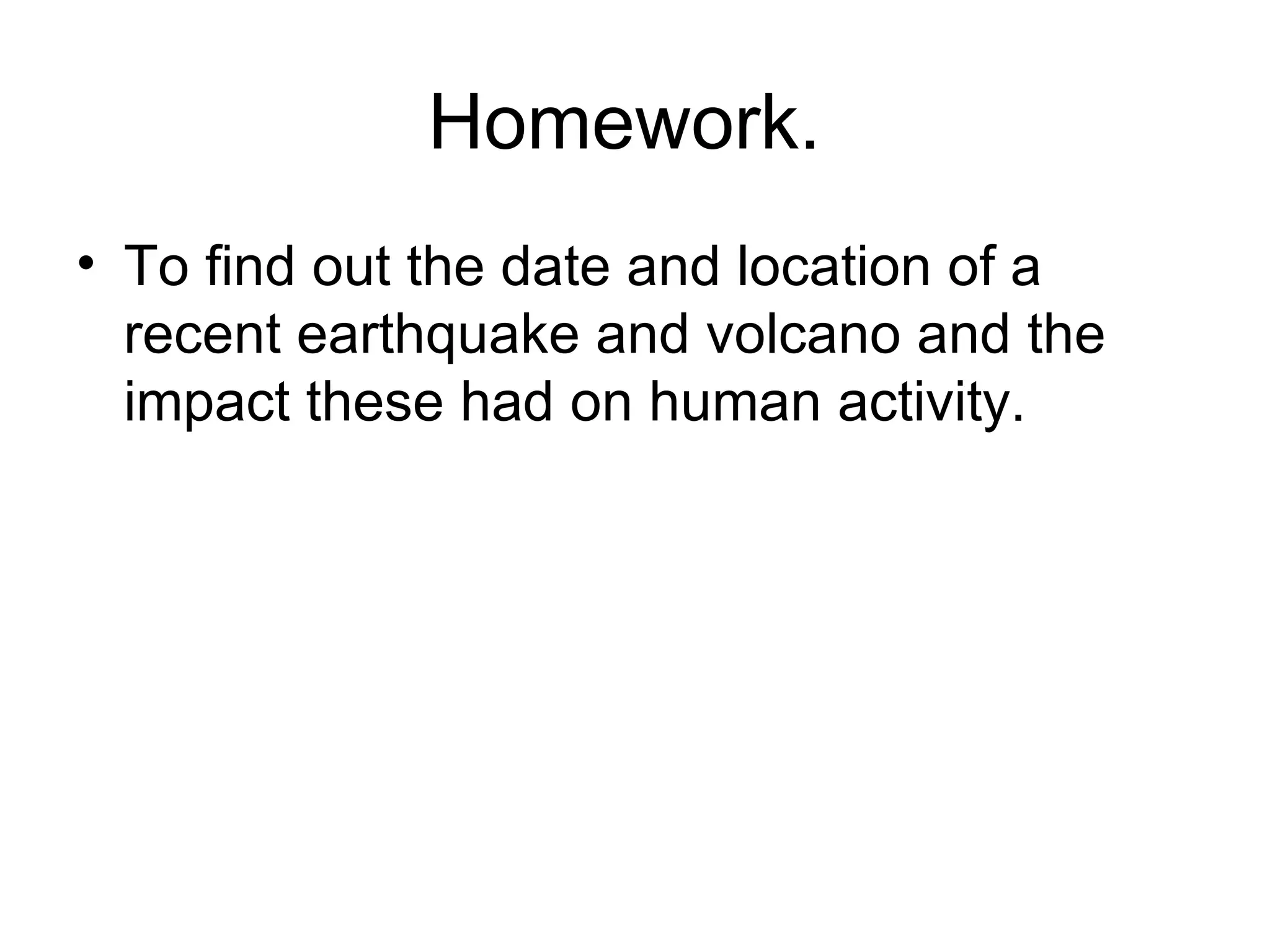 Homework.

• To find out the date and location of a recent earthquake and volcano and the impact these had on human activity.